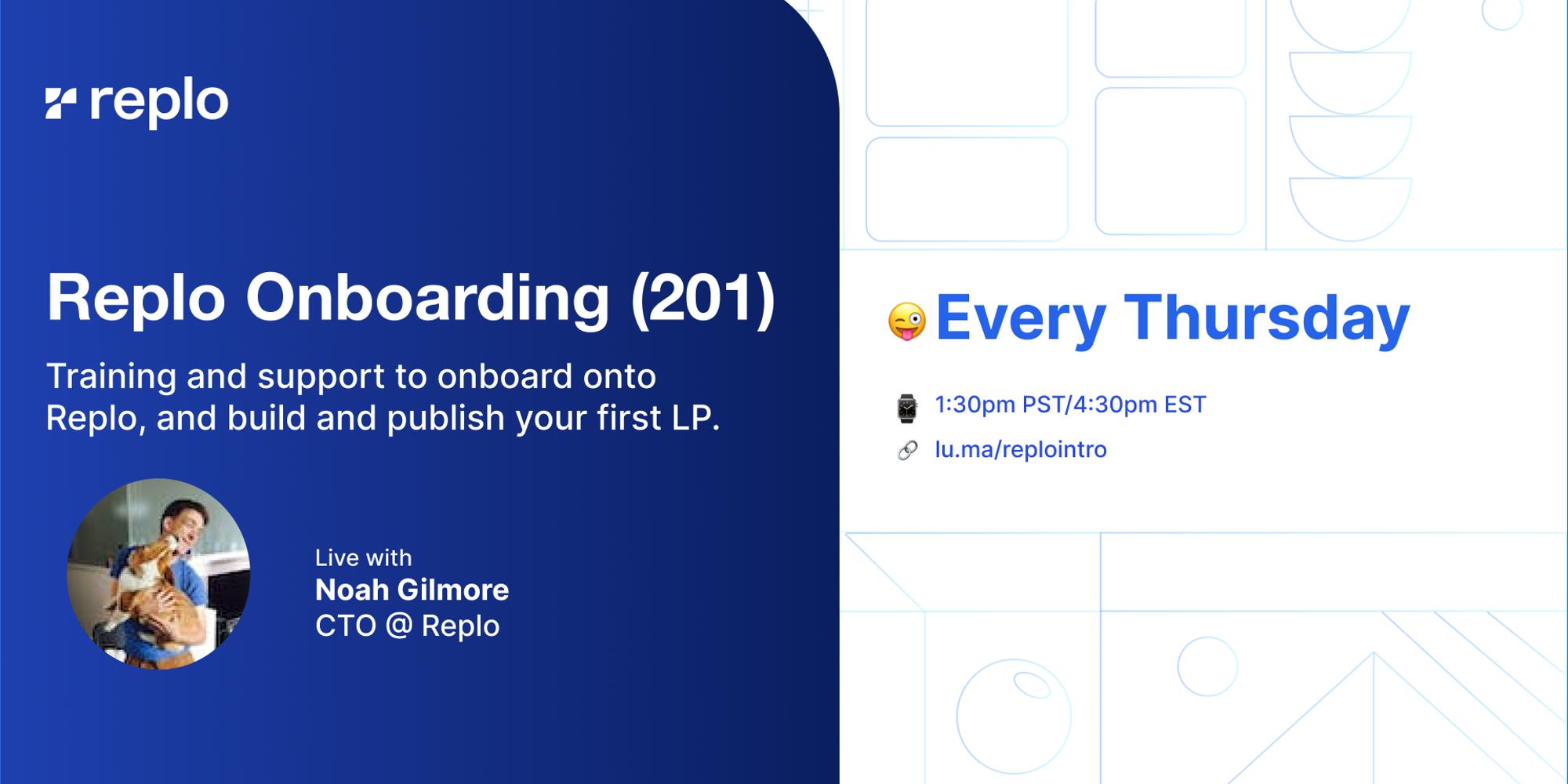 replo

Replo Onboarding (201)

Training and support to onboard onto Replo, and build and publish your first LP.

Live with
Noah Gilmore
CTO @ Replo

😜 Every Thursday

⌚ 1:30pm PST/4:30pm EST

🔗 lu.ma/replointro